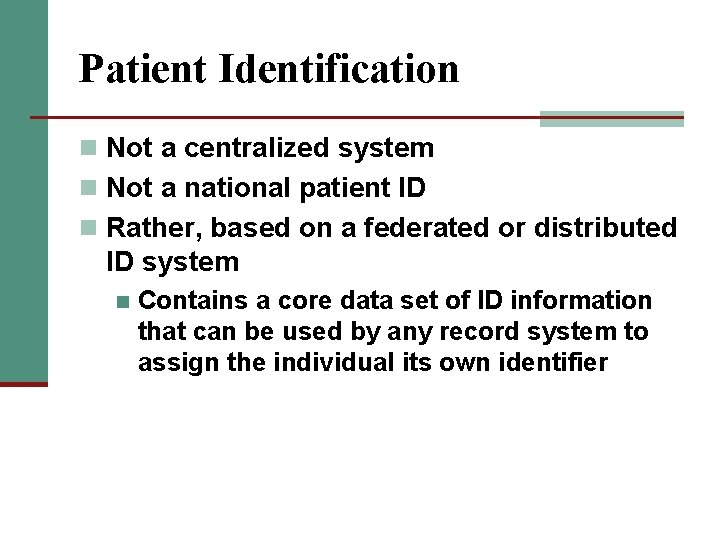 Patient Identification

Not a centralized system

Not a national patient ID

Rather, based on a federated or distributed ID system

Contains a core data set of ID information that can be used by any record system to assign the individual its own identifier